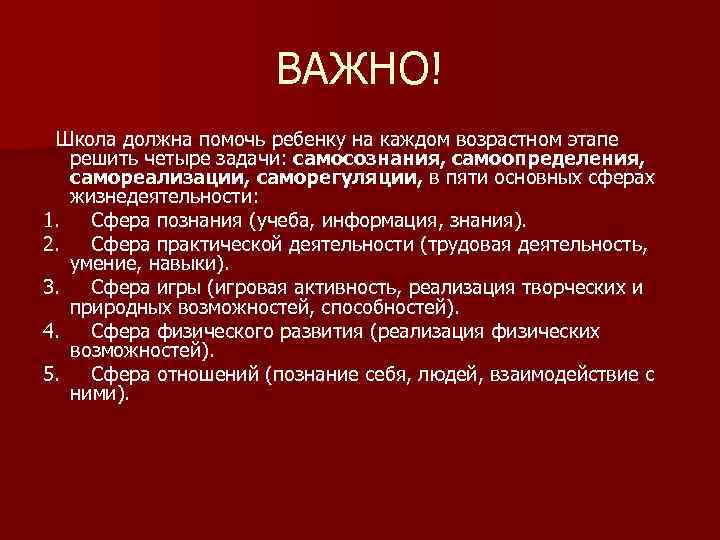 ВАЖНО!

Школа должна помочь ребенку на каждом возрастном этапе решить четыре задачи: самосознания, самоопределения, самореализации, саморегуляции, в пяти основных сферах жизнедеятельности:

1. Сфера познания (учеба, информация, знания).
2. Сфера практической деятельности (трудовая деятельность, умение, навыки).
3. Сфера игры (игровая активность, реализация творческих и природных возможностей, способностей).
4. Сфера физического развития (реализация физических возможностей).
5. Сфера отношений (познание себя, людей, взаимодействие с ними).